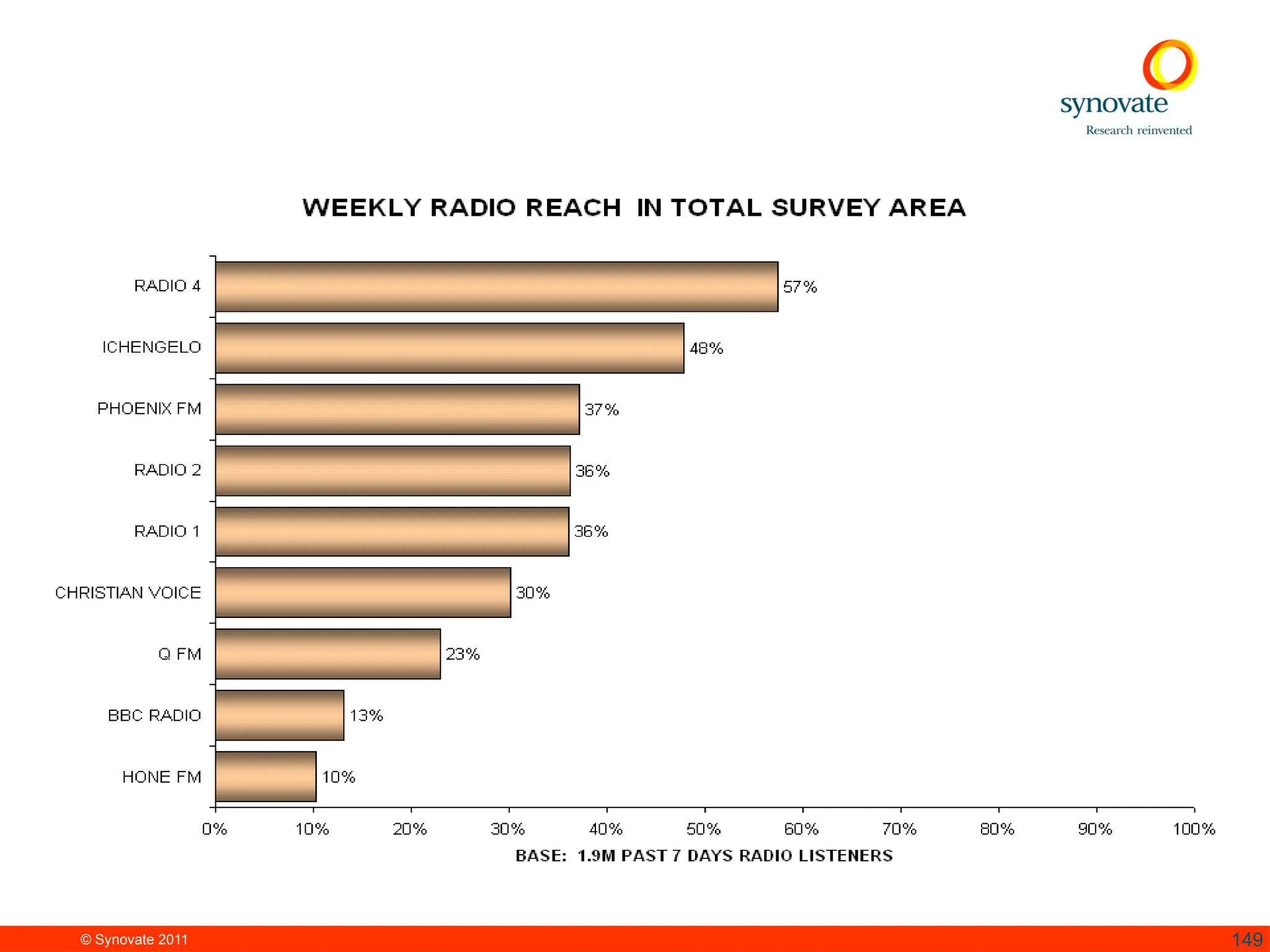 synovate
Research reinvented

WEEKLY RADIO REACH IN TOTAL SURVEY AREA

RADIO 4 57%
ICHENGELO 48%
PHOENIX FM 37%
RADIO 2 36%
RADIO 1 36%
CHRISTIAN VOICE 30%
Q FM 23%
BBC RADIO 13%
HONE FM 10%

0% 10% 20% 30% 40% 50% 60% 70% 80% 90% 100%

BASE: 1.9M PAST 7 DAYS RADIO LISTENERS

© Synovate 2011

149